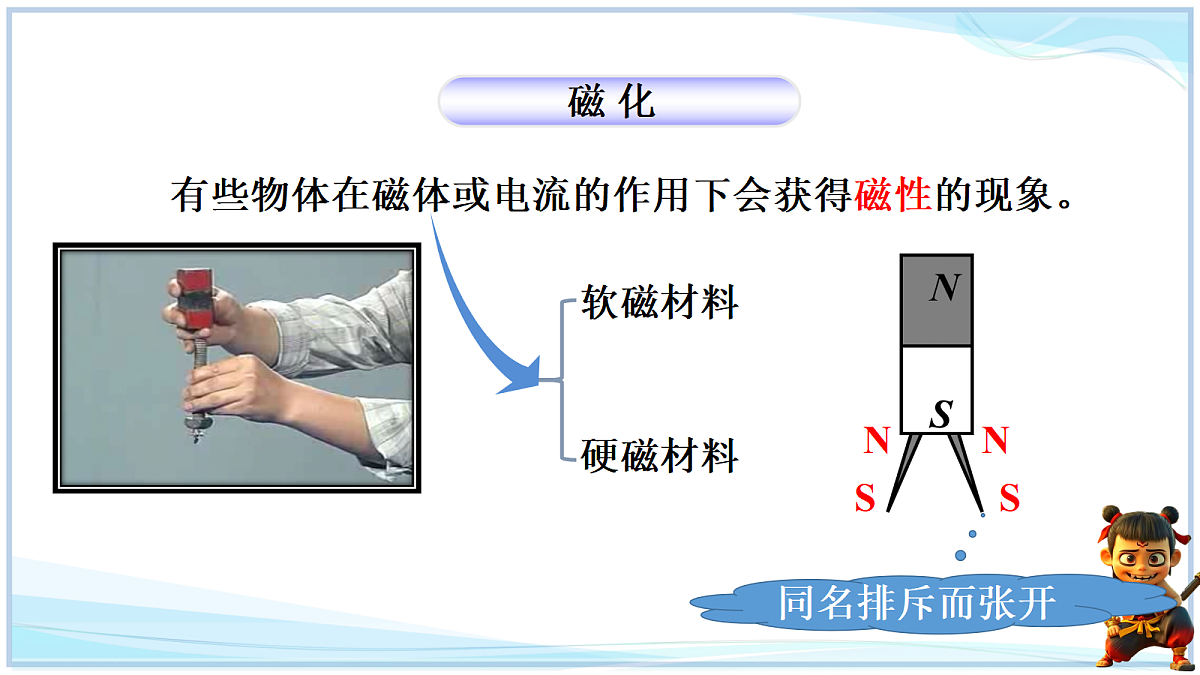 磁 化

有些物体在磁体或电流的作用下会获得磁性的现象。

软磁材料

硬磁材料

N

S

N

N

S

S

同名排斥而张开